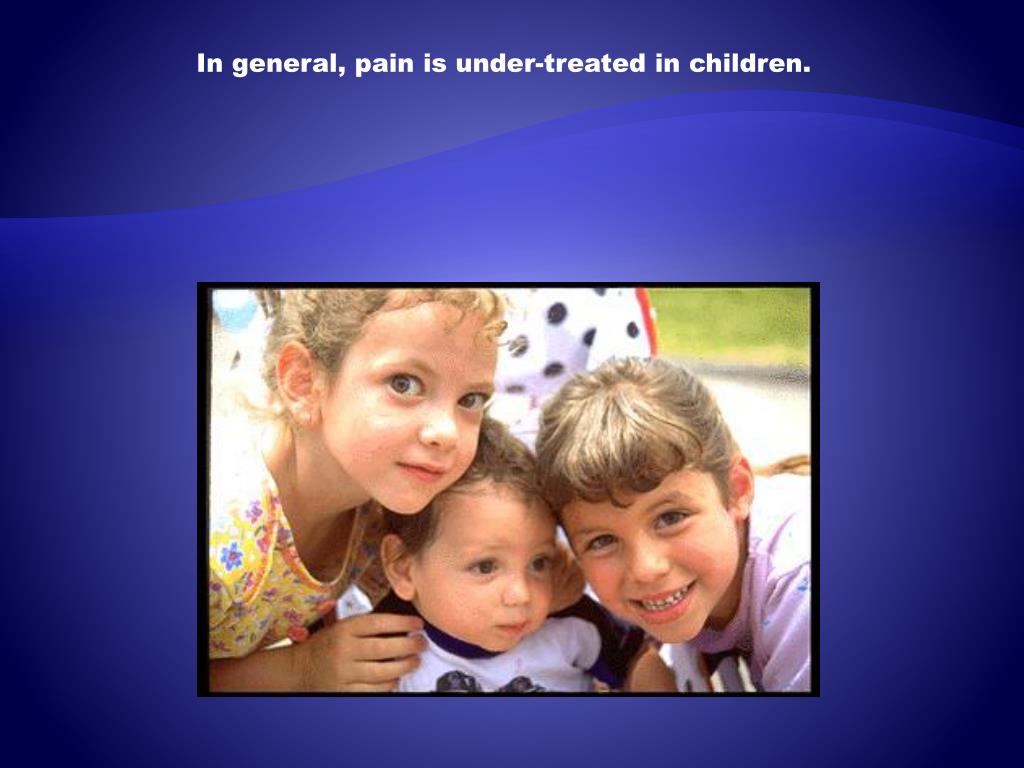 In general, pain is under-treated in children.